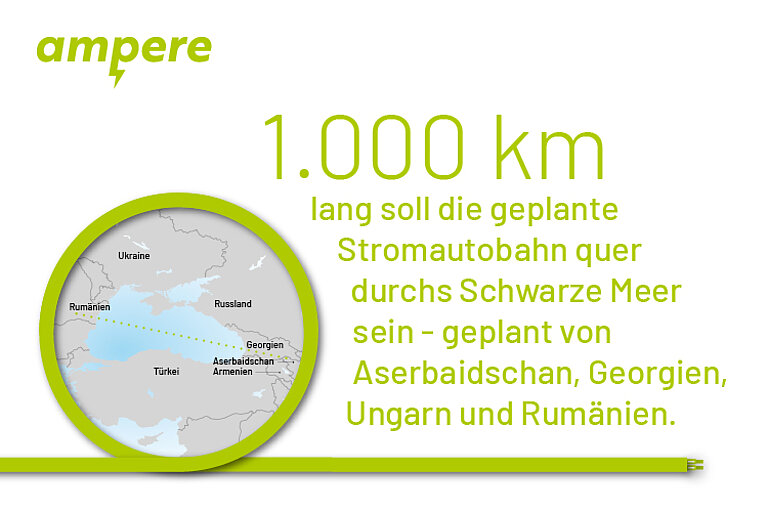 ampere

1.000 km

lang soll die geplante Stromautobahn quer durchs Schwarze Meer sein – geplant von Aserbaidschan, Georgien, Ungarn und Rumänien.

Ukraine
Rumänien
Russland
Georgien
Aserbaidschan
Armenien
Türkei